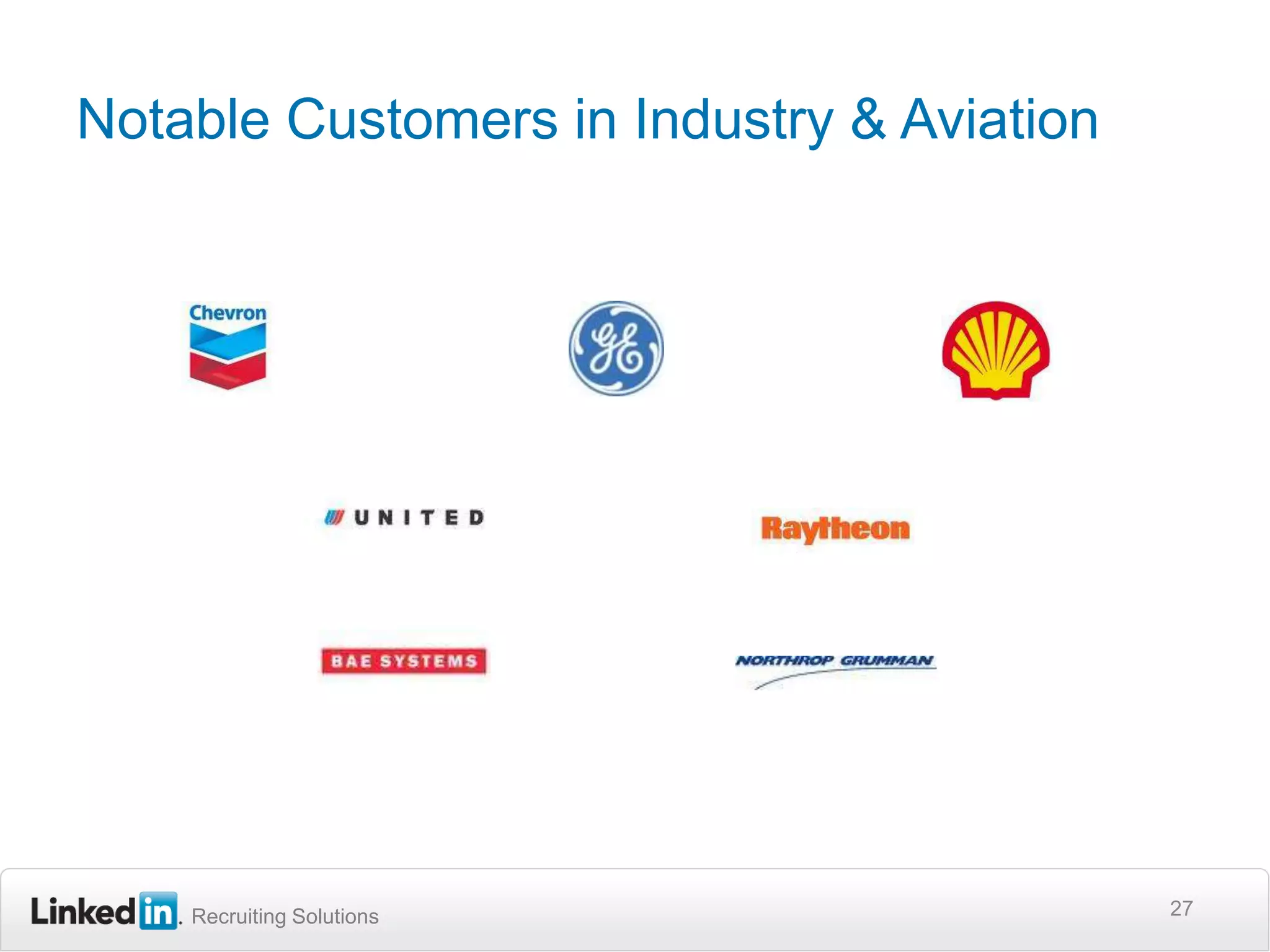 Notable Customers in Industry & Aviation

Chevron

GE

UNITED

Raytheon

BAE SYSTEMS

NORTHROP GRUMMAN

LinkedIn. Recruiting Solutions

27